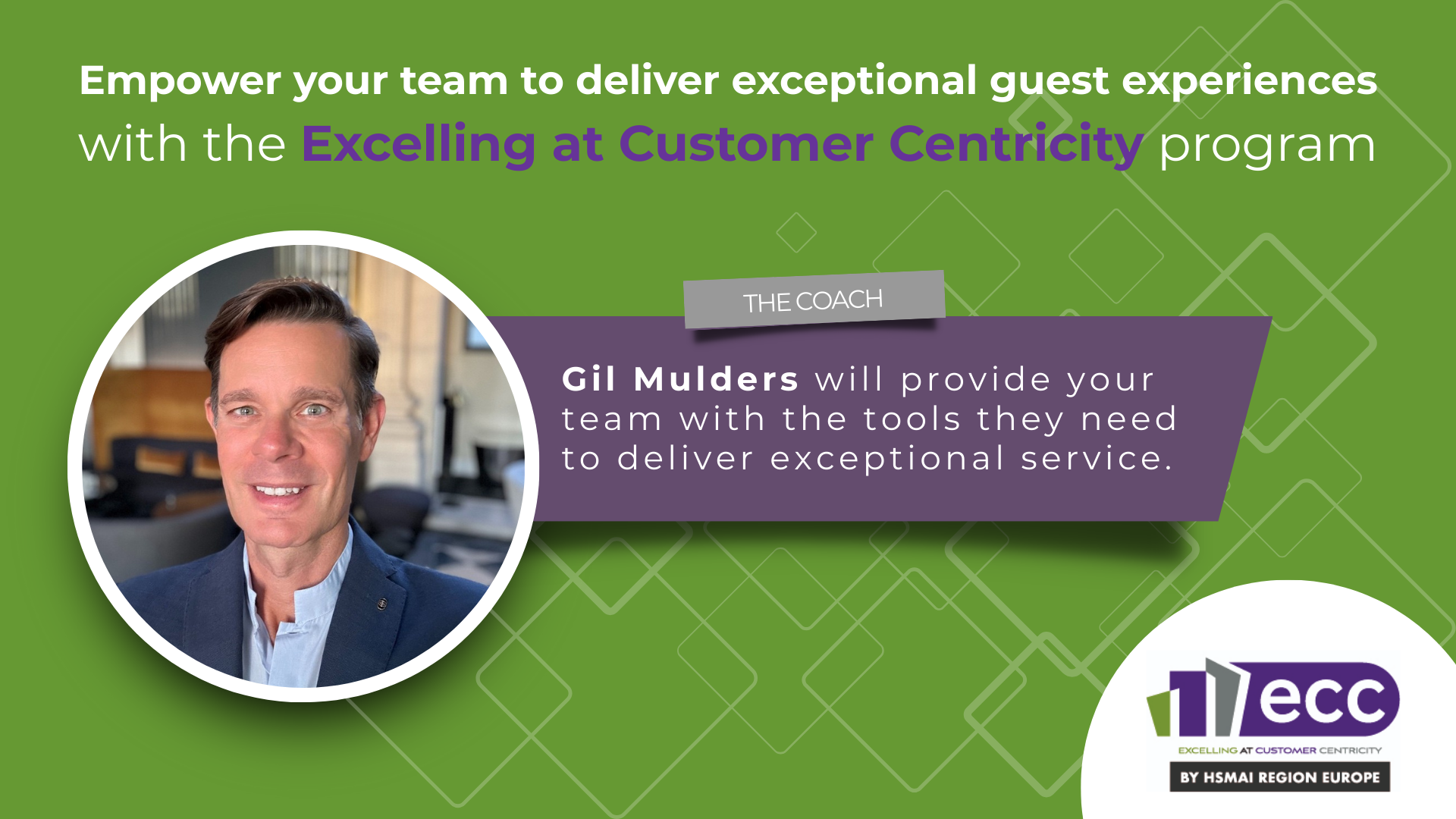 Empower your team to deliver exceptional guest experiences with the Excelling at Customer Centricity program

THE COACH

Gil Mulders will provide your team with the tools they need to deliver exceptional service.

ecc

EXCELLING AT CUSTOMER CENTRICITY

BY HSMAI REGION EUROPE